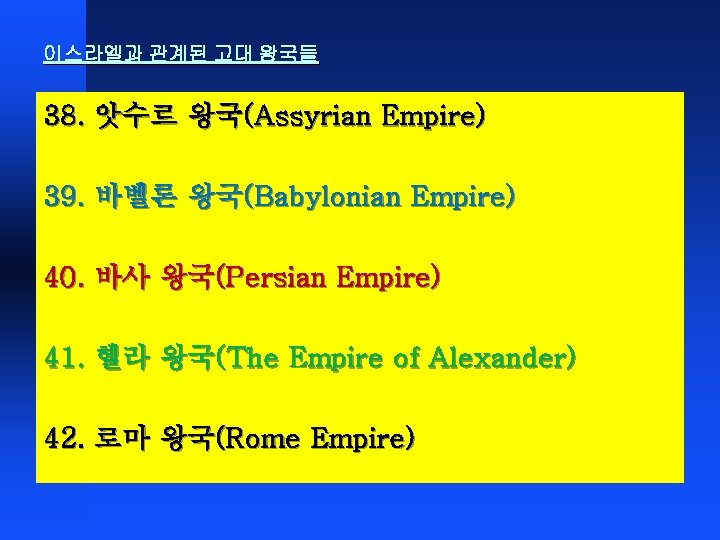 이스라엘과 관계된 고대 왕국들

38. 앗수르 왕국(Assyrian Empire)

39. 바벨론 왕국(Babylonian Empire)

40. 바사 왕국(Persian Empire)

41. 헬라 왕국(The Empire of Alexander)

42. 로마 왕국(Rome Empire)